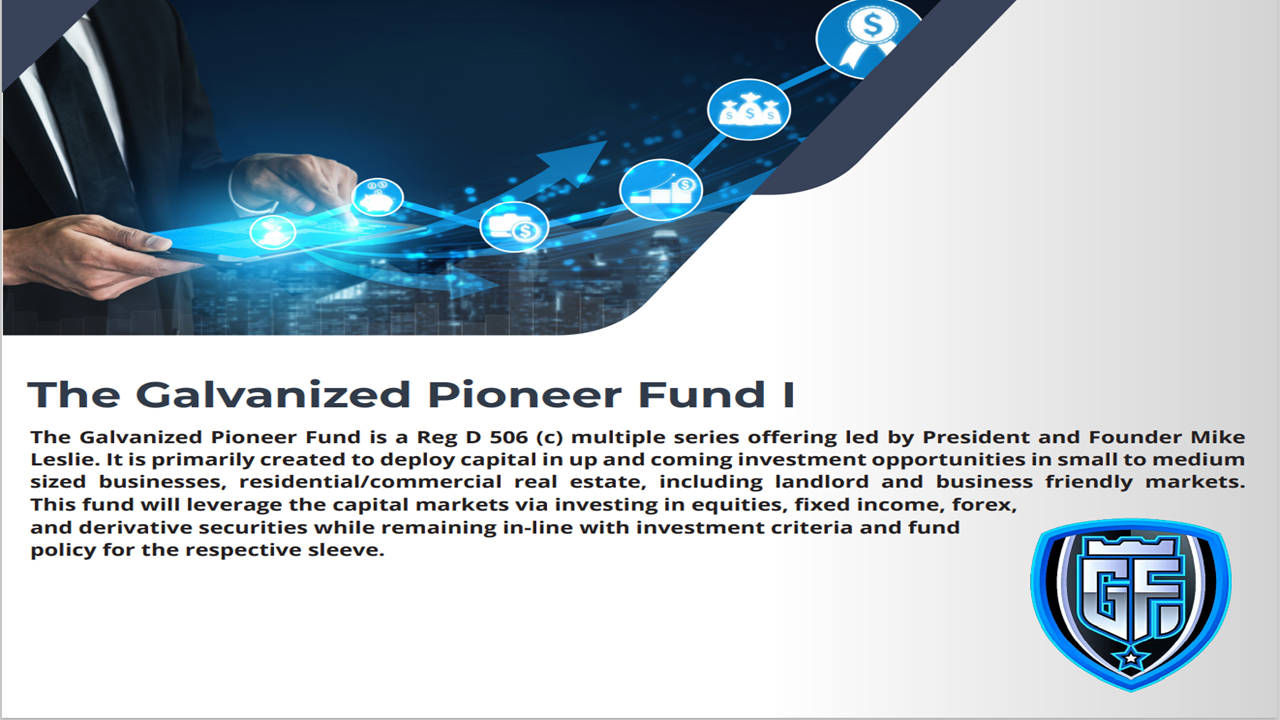 The Galvanized Pioneer Fund I

The Galvanized Pioneer Fund is a Reg D 506 (c) multiple series offering led by President and Founder Mike Leslie. It is primarily created to deploy capital in up and coming investment opportunities in small to medium sized businesses, residential/commercial real estate, including landlord and business friendly markets. This fund will leverage the capital markets via investing in equities, fixed income, forex, and derivative securities while remaining in-line with investment criteria and fund policy for the respective sleeve.

GF